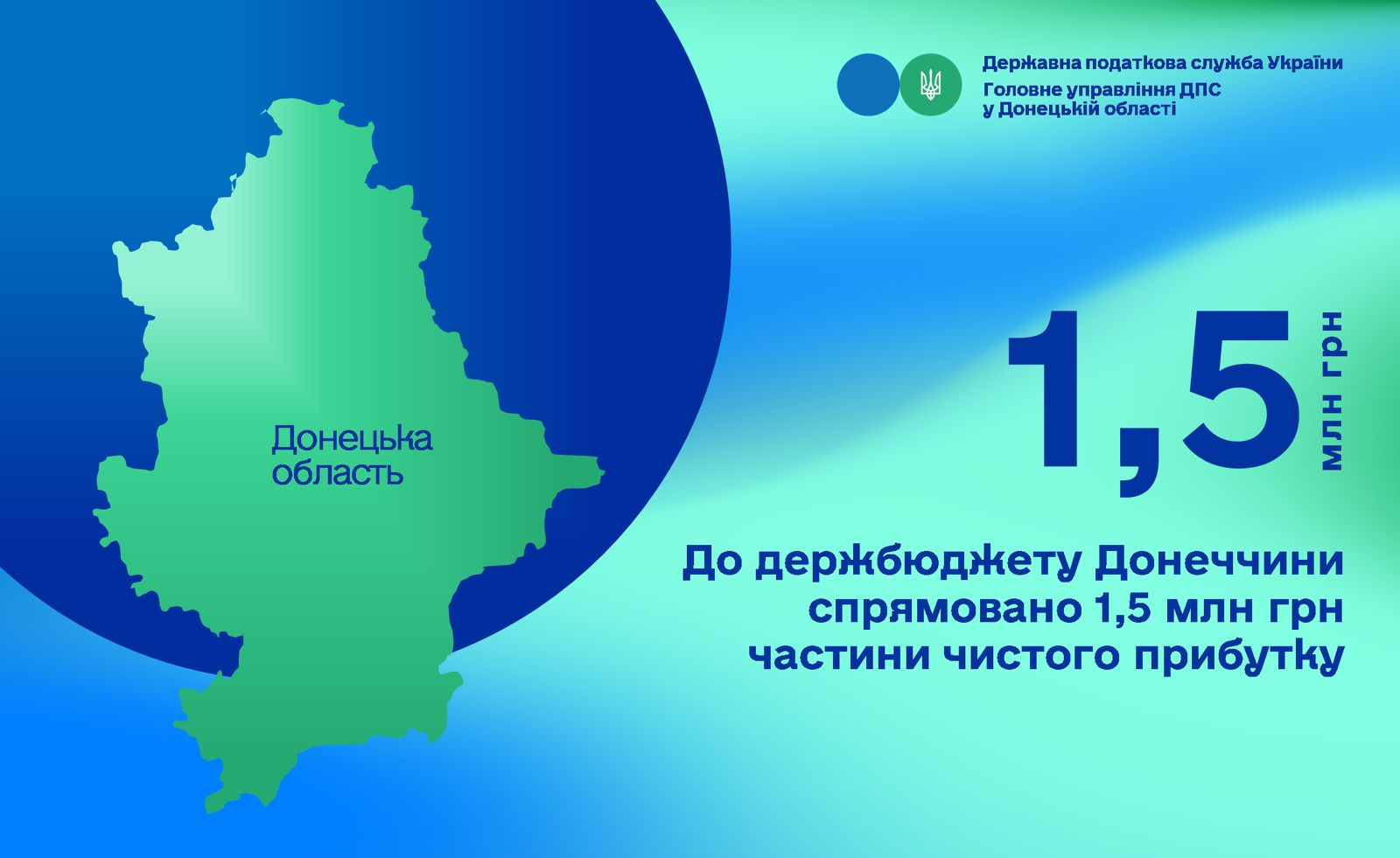 Державна податкова служба України
Головне управління ДПС у Донецькій області

Донецька область

1,5 млн грн

До держбюджету Донеччини спрямовано 1,5 млн грн частини чистого прибутку